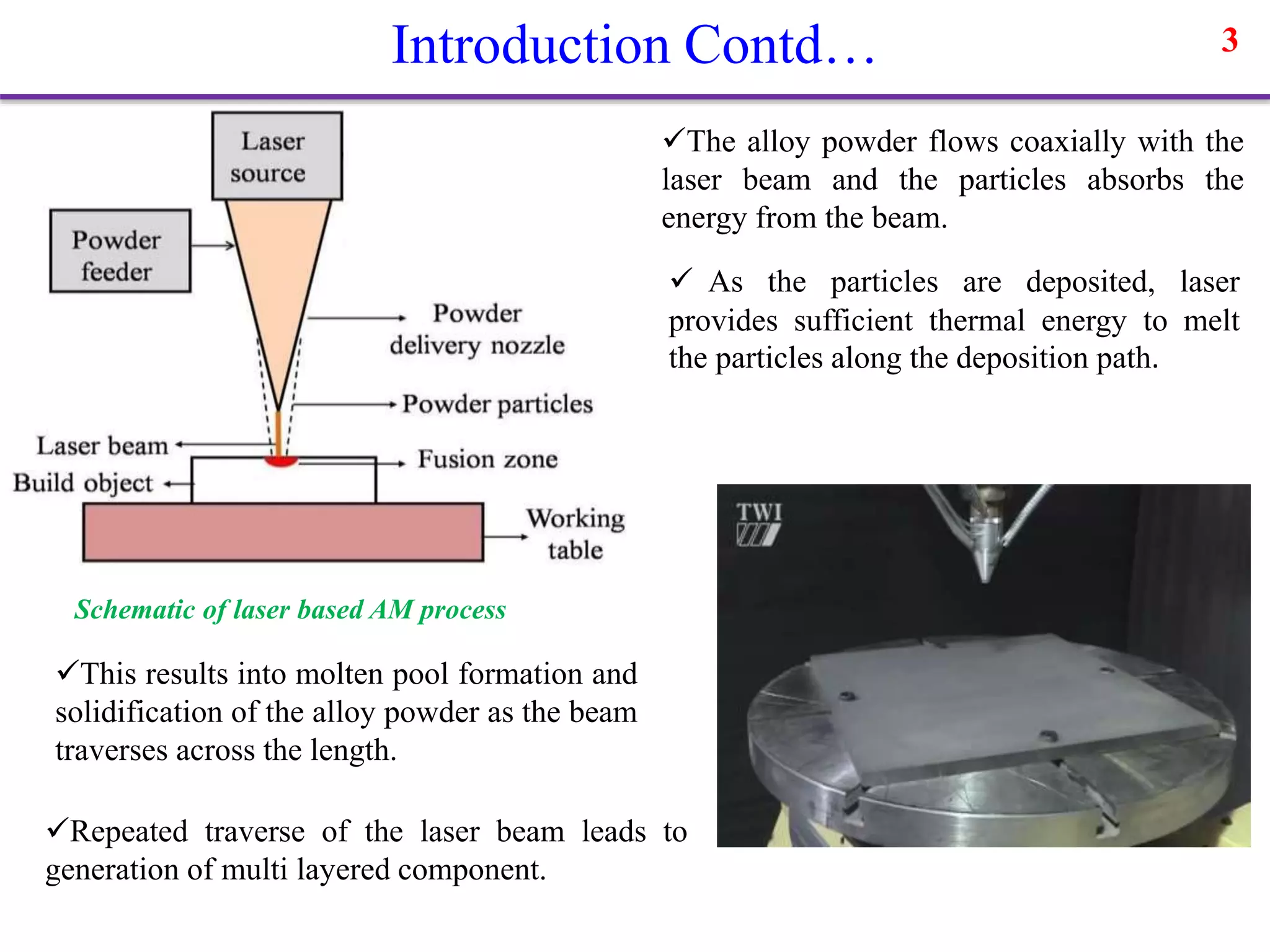 Introduction Contd…

3

Laser source

Powder feeder

Powder delivery nozzle

Powder particles

Laser beam

Fusion zone

Build object

Working table

Schematic of laser based AM process

✓The alloy powder flows coaxially with the laser beam and the particles absorbs the energy from the beam.

✓ As the particles are deposited, laser provides sufficient thermal energy to melt the particles along the deposition path.

TWI

✓This results into molten pool formation and solidification of the alloy powder as the beam traverses across the length.

✓Repeated traverse of the laser beam leads to generation of multi layered component.